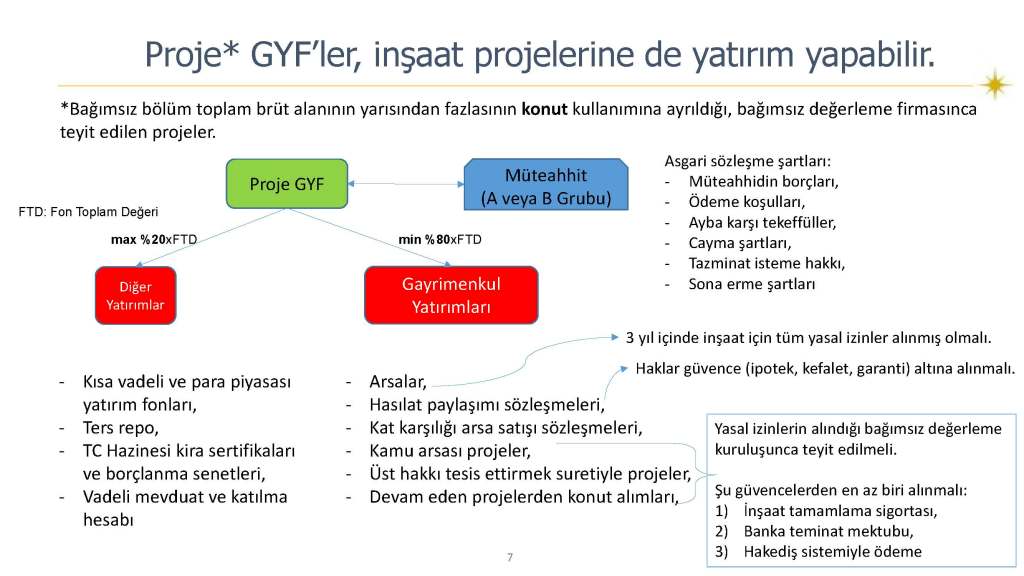 Proje* GYF'ler, inşaat projelerine de yatırım yapabilir.

*Bağımsız bölüm toplam brüt alanının yarısından fazlasının **konut** kullanımına ayrıldığı, bağımsız değerleme firmasınca teyit edilen projeler.

Proje GYF

Müteahhit
(A veya B Grubu)

Asgari sözleşme şartları:
- Müteahhidin borçları,
- Ödeme koşulları,
- Ayba karşı tekeffüller,
- Cayma şartları,
- Tazminat isteme hakkı,
- Sona erme şartları

FTD: Fon Toplam Değeri

max %20xFTD

min %80xFTD

Diğer Yatırımlar

Gayrimenkul Yatırımları

3 yıl içinde inşaat için tüm yasal izinler alınmış olmalı.

Haklar güvence (ipotek, kefalet, garanti) altına alınmalı.

- Kısa vadeli ve para piyasası yatırım fonları,
- Ters repo,
- TC Hazinesi kira sertifikaları ve borçlanma senetleri,
- Vadeli mevduat ve katılma hesabı

- Arsalar,
- Hasılat paylaşımı sözleşmeleri,
- Kat karşılığı arsa satışı sözleşmeleri,
- Kamu arsası projeler,
- Üst hakkı tesis ettirmek suretiyle projeler,
- Devam eden projelerden konut alımları,

Yasal izinlerin alındığı bağımsız değerleme kuruluşunca teyit edilmeli.

Şu güvencelerden en az biri alınmalı:
1) İnşaat tamamlama sigortası,
2) Banka teminat mektubu,
3) Hakediş sistemiyle ödeme

7